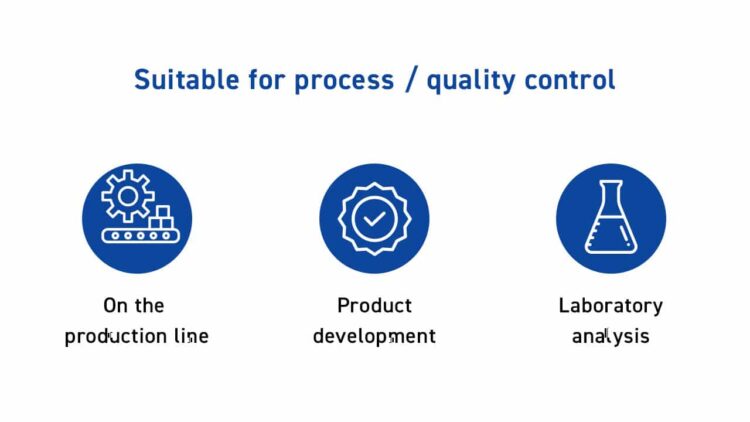 Suitable for process / quality control

On the production line

Product development

Laboratory analysis